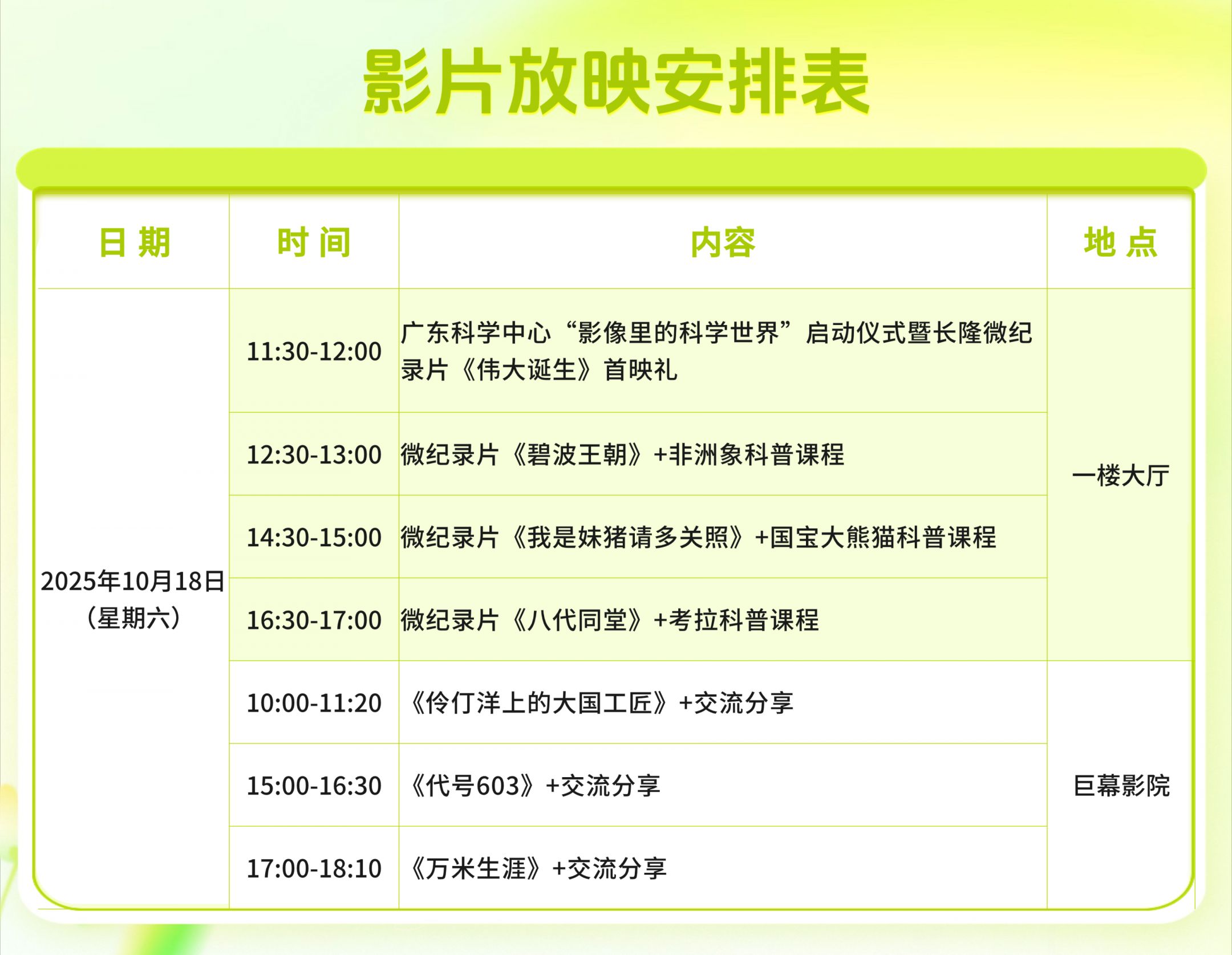 影片放映安排表

| 日 期 | 时 间 | 内容 | 地 点 |
|---|---|---|---|
| 2025年10月18日（星期六） | 11:30-12:00 | 广东科学中心“影像里的科学世界”启动仪式暨长隆微纪录片《伟大诞生》首映礼 | 一楼大厅 |
| | 12:30-13:00 | 微纪录片《碧波王朝》+非洲象科普课程 | |
| | 14:30-15:00 | 微纪录片《我是妹猪请多关照》+国宝大熊猫科普课程 | |
| | 16:30-17:00 | 微纪录片《八代同堂》+考拉科普课程 | |
| | 10:00-11:20 | 《伶仃洋上的大国工匠》+交流分享 | 巨幕影院 |
| | 15:00-16:30 | 《代号603》+交流分享 | |
| | 17:00-18:10 | 《万米生涯》+交流分享 | |